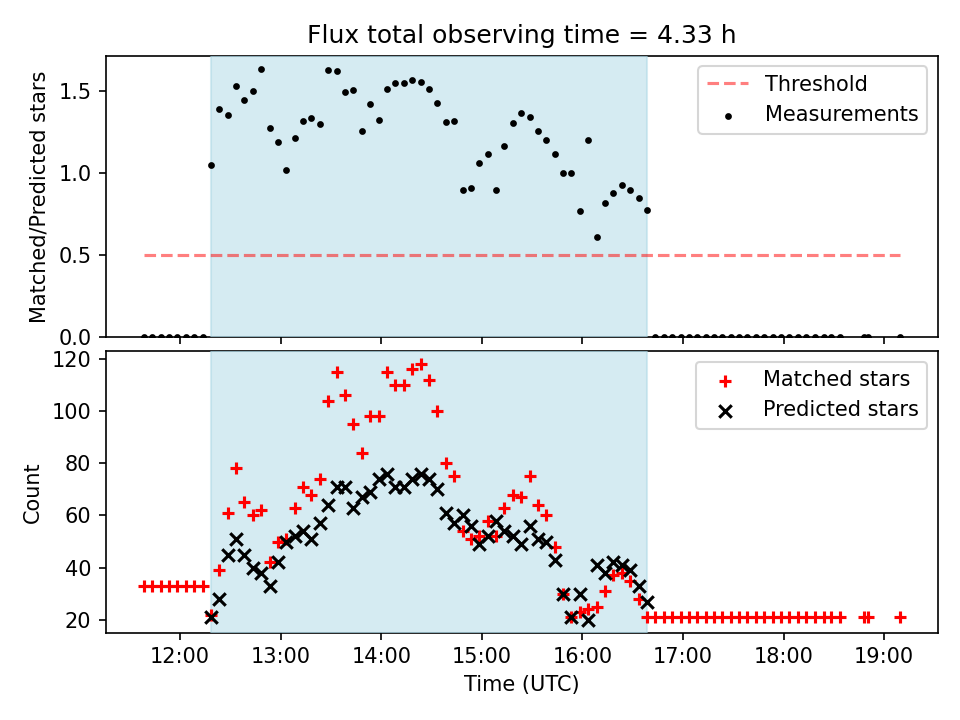 Flux total observing time = 4.33 h

Matched/Predicted stars

1.5
1.0
0.5
0.0

Threshold
Measurements

Count

120
100
80
60
40
20

Matched stars
Predicted stars

12:00
13:00
14:00
15:00
16:00
17:00
18:00
19:00

Time (UTC)